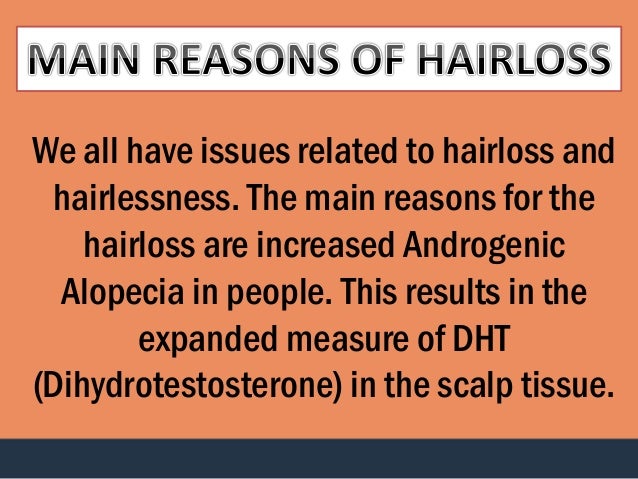 MAIN REASONS OF HAIRLOSS

We all have issues related to hairloss and hairlessness. The main reasons for the hairloss are increased Androgenic Alopecia in people. This results in the expanded measure of DHT (Dihydrotestosterone) in the scalp tissue.